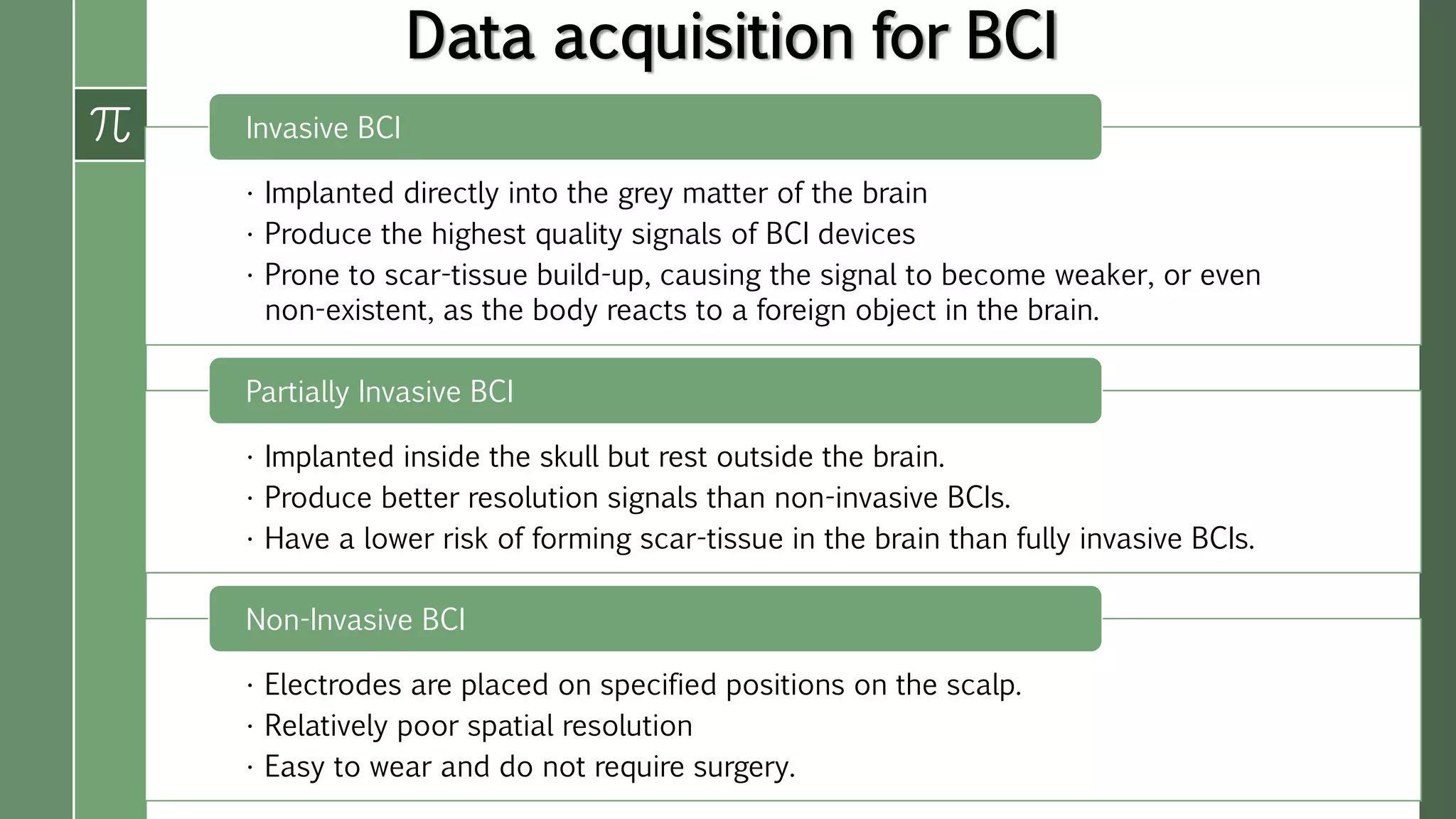 Data acquisition for BCI

$\pi$

Invasive BCI

· Implanted directly into the grey matter of the brain
· Produce the highest quality signals of BCI devices
· Prone to scar-tissue build-up, causing the signal to become weaker, or even non-existent, as the body reacts to a foreign object in the brain.

Partially Invasive BCI

· Implanted inside the skull but rest outside the brain.
· Produce better resolution signals than non-invasive BCIs.
· Have a lower risk of forming scar-tissue in the brain than fully invasive BCIs.

Non-Invasive BCI

· Electrodes are placed on specified positions on the scalp.
· Relatively poor spatial resolution
· Easy to wear and do not require surgery.